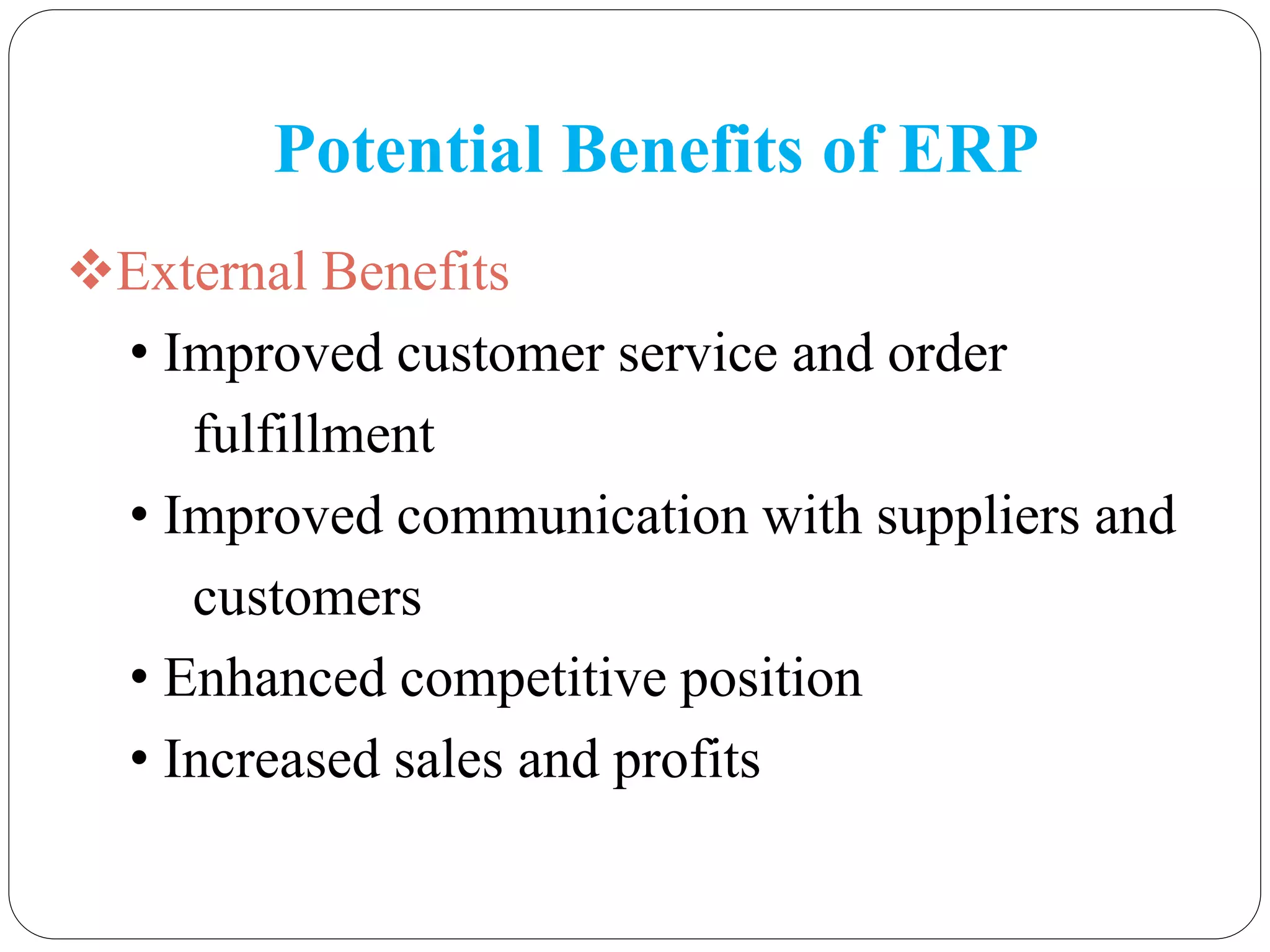 Potential Benefits of ERP

❖External Benefits

• Improved customer service and order fulfillment
• Improved communication with suppliers and customers
• Enhanced competitive position
• Increased sales and profits